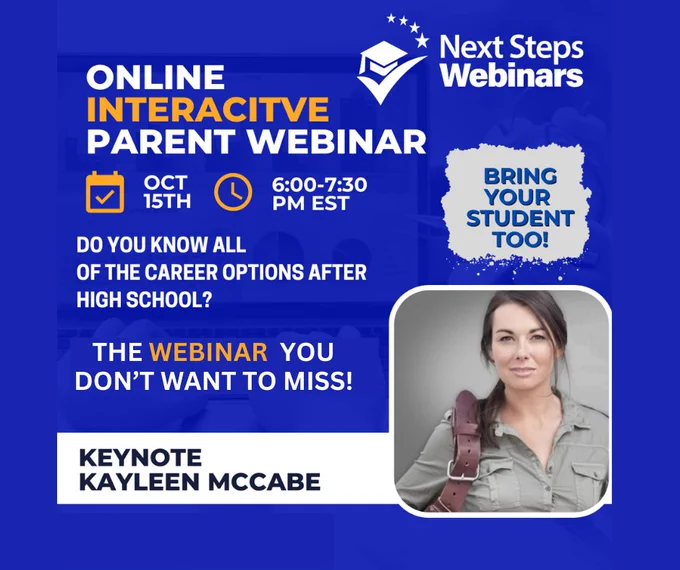 Next Steps Webinars

ONLINE
INTERACITVE
PARENT WEBINAR

OCT 15TH

6:00-7:30 PM EST

BRING YOUR STUDENT TOO!

DO YOU KNOW ALL OF THE CAREER OPTIONS AFTER HIGH SCHOOL?

THE WEBINAR YOU DON'T WANT TO MISS!

KEYNOTE
KAYLEEN MCCABE